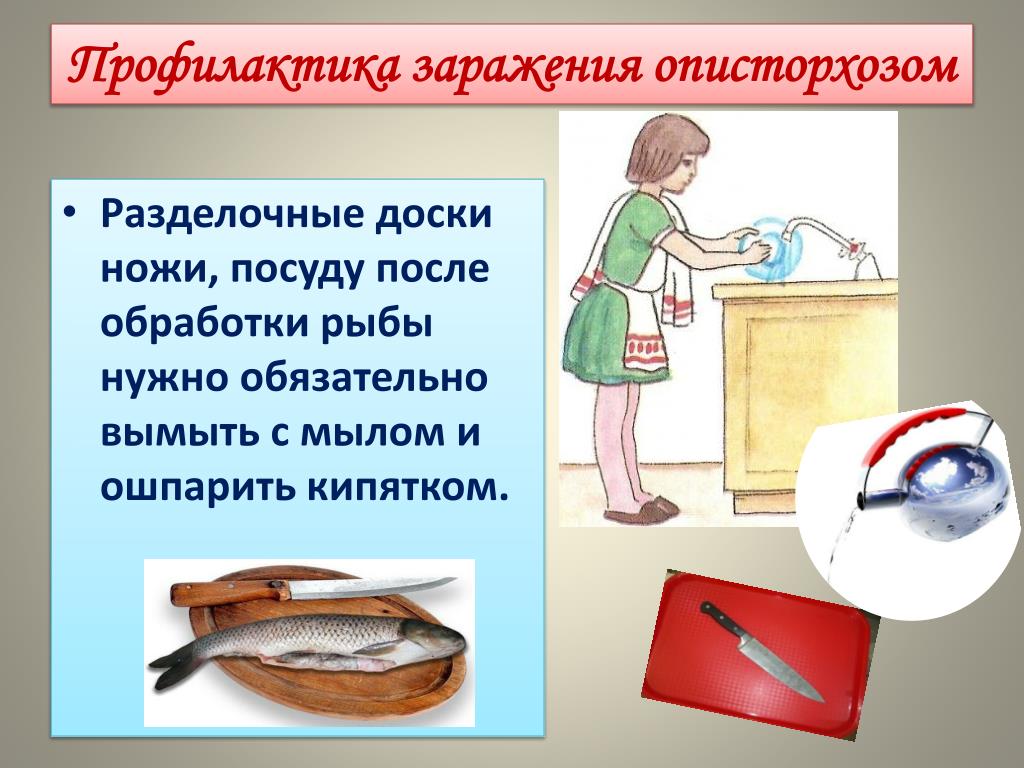 Профилактика заражения описторхозом

• Разделочные доски ножи, посуду после обработки рыбы нужно обязательно вымыть с мылом и ошпарить кипятком.